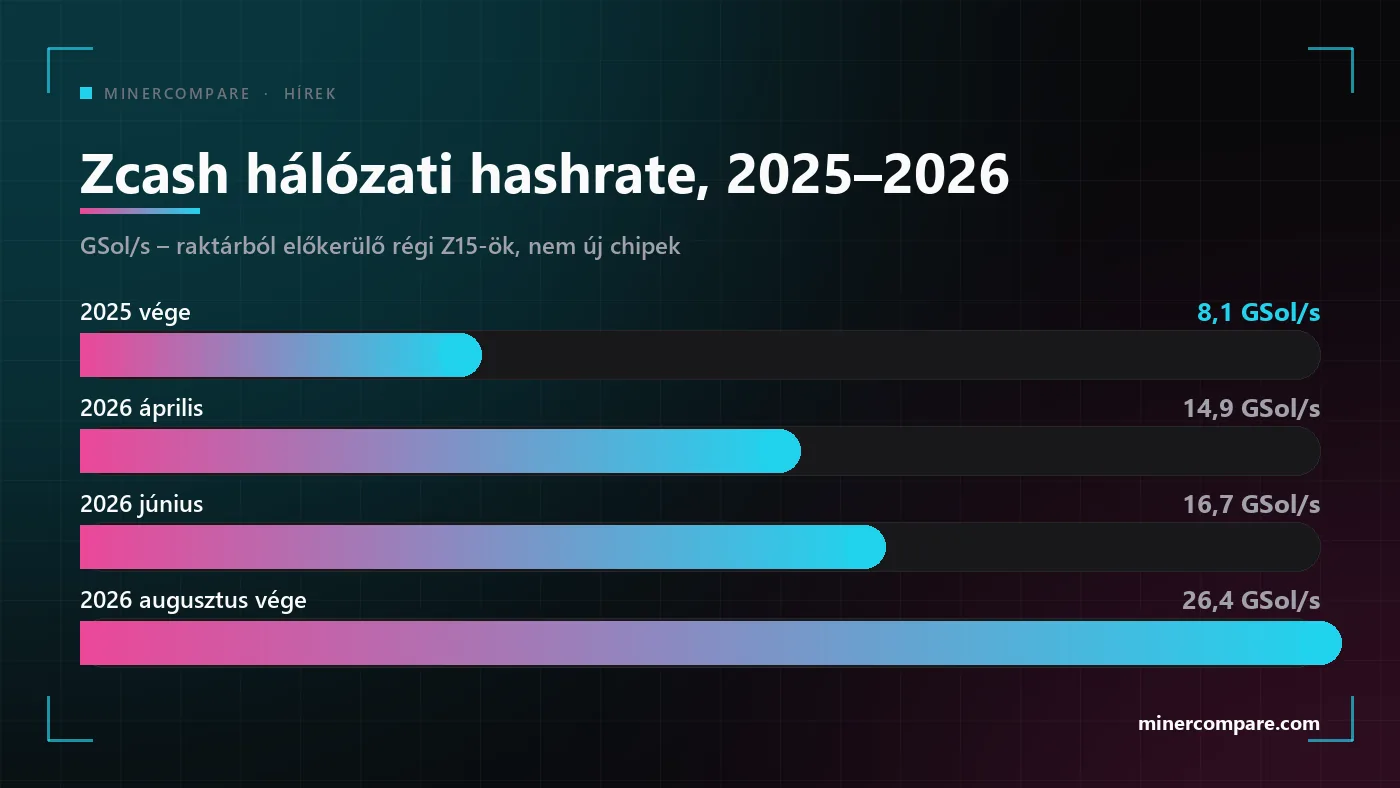 MINERCOMPARE · HÍREK

Zcash hálózati hashrate, 2025–2026

GSol/s – raktárból előkerülő régi Z15-ök, nem új chipek

2025 vége
8,1 GSol/s

2026 április
14,9 GSol/s

2026 június
16,7 GSol/s

2026 augusztus vége
26,4 GSol/s

minercompare.com